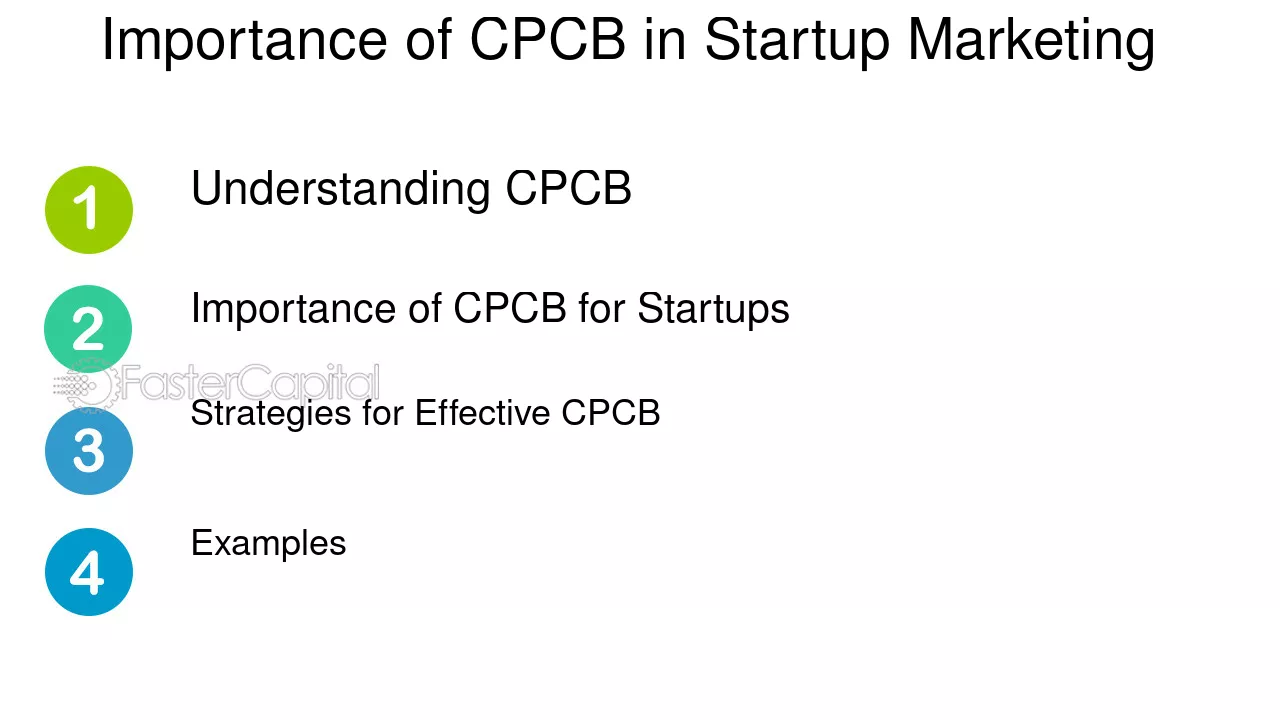 Importance of CPCB in Startup Marketing

1 Understanding CPCB

2 Importance of CPCB for Startups

FasterCapital

3 Strategies for Effective CPCB

4 Examples